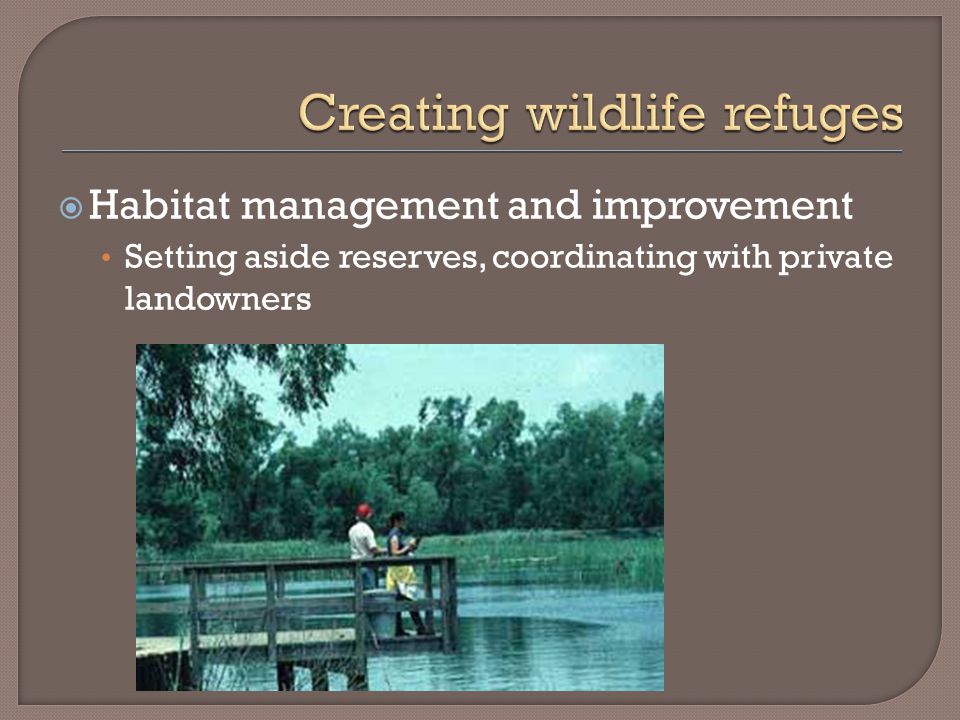 Creating wildlife refuges

Habitat management and improvement
• Setting aside reserves, coordinating with private landowners